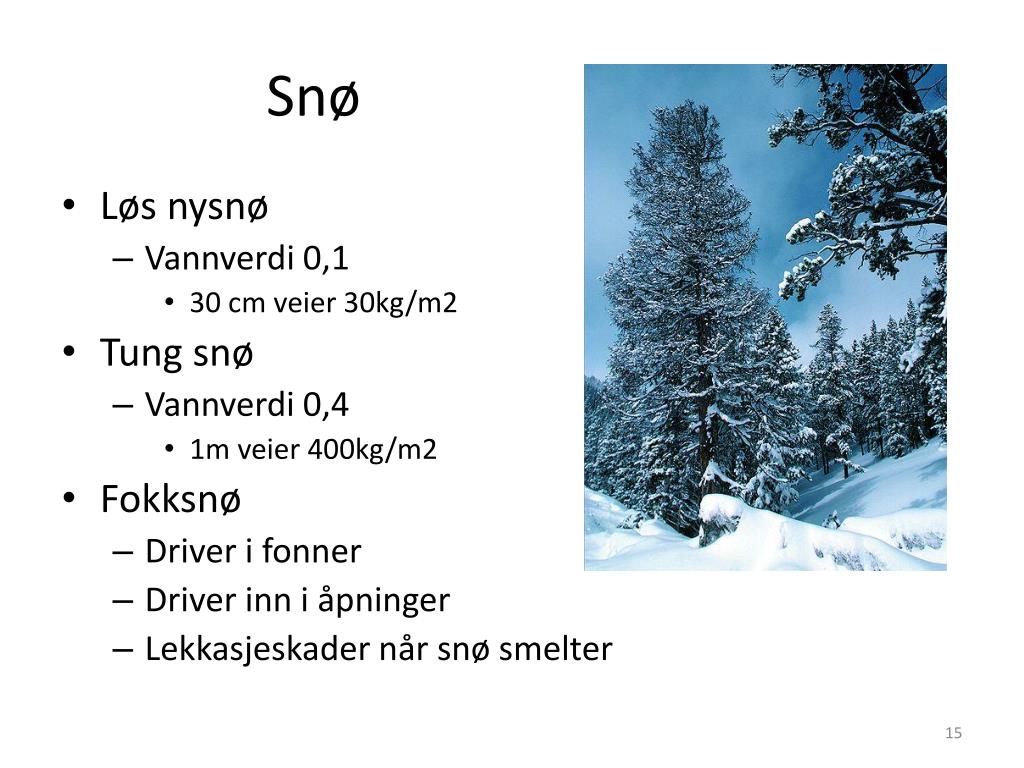 Snø

• Løs nysnø
  – Vannverdi 0,1
    • 30 cm veier 30kg/m2
• Tung snø
  – Vannverdi 0,4
    • 1m veier 400kg/m2
• Fokksnø
  – Driver i fonner
  – Driver inn i åpninger
  – Lekkasjeskader når snø smelter

15